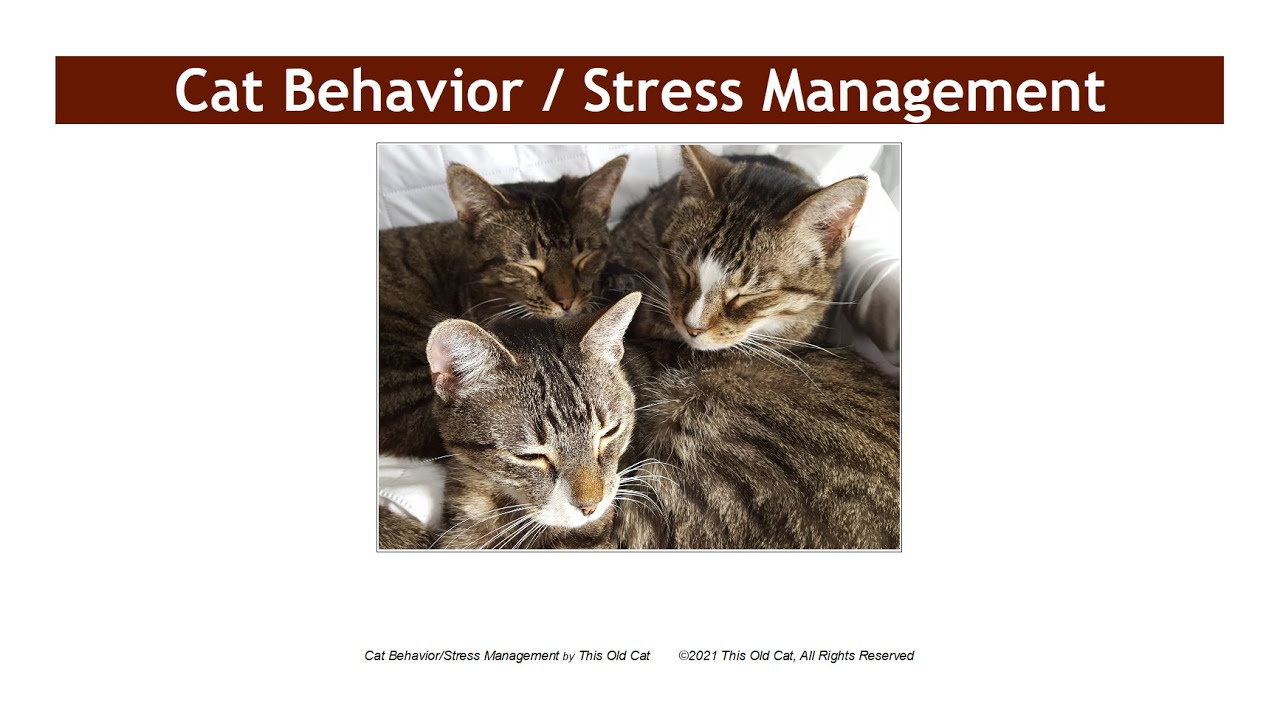 Cat Behavior / Stress Management

Cat Behavior/Stress Management by This Old Cat ©2021 This Old Cat, All Rights Reserved